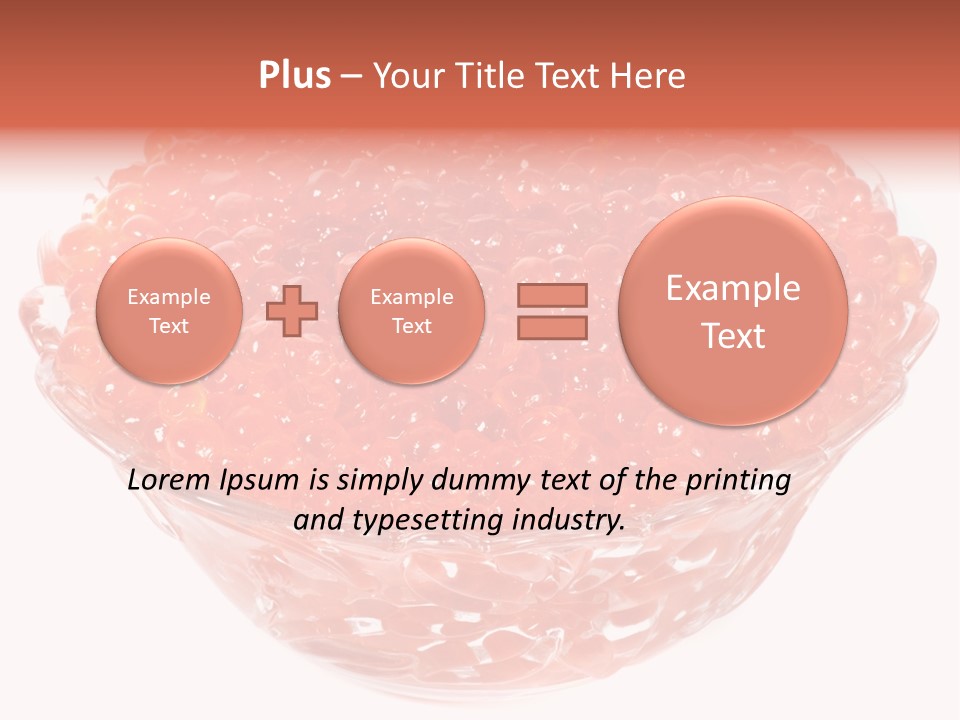 Plus – Your Title Text Here

Example Text

Example Text

Example Text

Lorem Ipsum is simply dummy text of the printing and typesetting industry.